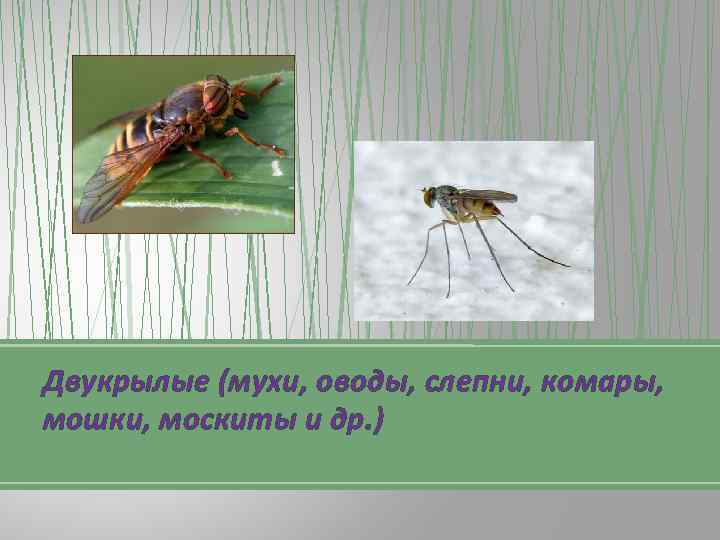 Двукрылые (мухи, оводы, слепни, комары, мошки, москиты и др.)